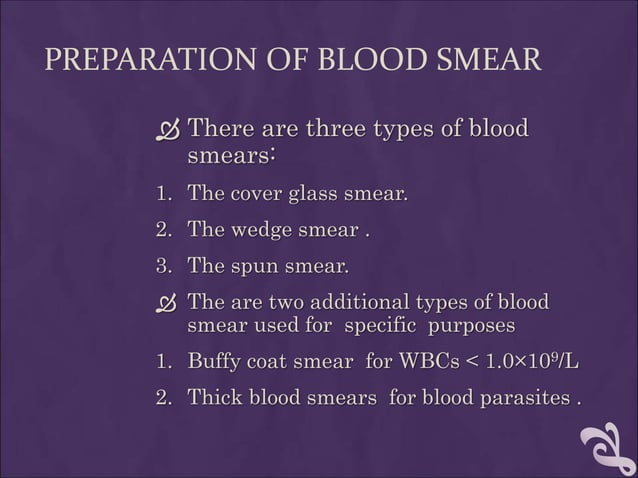 PREPARATION OF BLOOD SMEAR

There are three types of blood smears:

1. The cover glass smear.
2. The wedge smear .
3. The spun smear.

The are two additional types of blood smear used for specific purposes

1. Buffy coat smear for WBCs < $1.0 \times 10^9$/L
2. Thick blood smears for blood parasites .